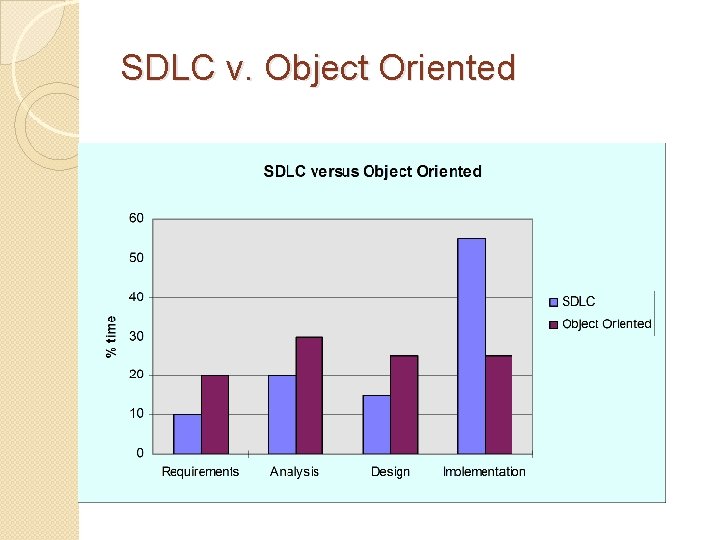 SDLC v. Object Oriented

SDLC versus Object Oriented

% time

60
50
40
30
20
10
0

Requirements
Analysis
Design
Implementation

SDLC
Object Oriented